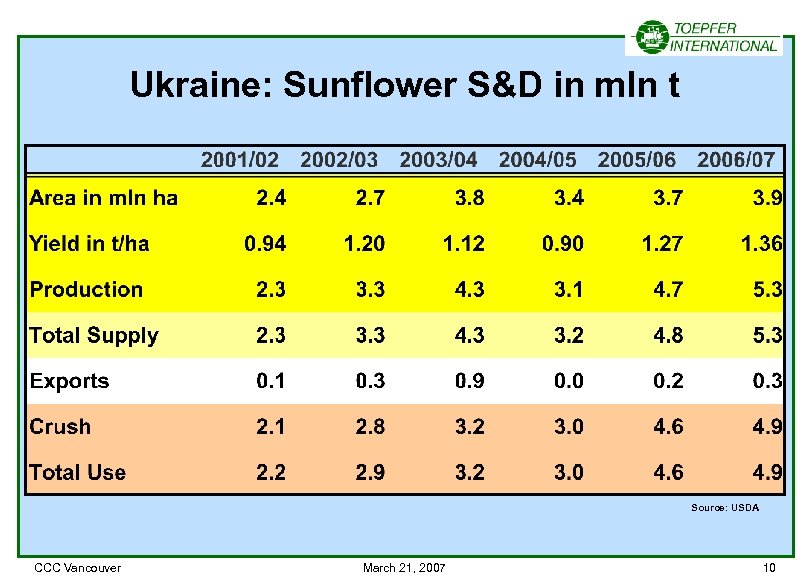 TOEPFER INTERNATIONAL

Ukraine: Sunflower S&D in mln t

| | 2001/02 | 2002/03 | 2003/04 | 2004/05 | 2005/06 | 2006/07 |
|---|---|---|---|---|---|---|
| Area in mln ha | 2.4 | 2.7 | 3.8 | 3.4 | 3.7 | 3.9 |
| Yield in t/ha | 0.94 | 1.20 | 1.12 | 0.90 | 1.27 | 1.36 |
| Production | 2.3 | 3.3 | 4.3 | 3.1 | 4.7 | 5.3 |
| Total Supply | 2.3 | 3.3 | 4.3 | 3.2 | 4.8 | 5.3 |
| Exports | 0.1 | 0.3 | 0.9 | 0.0 | 0.2 | 0.3 |
| Crush | 2.1 | 2.8 | 3.2 | 3.0 | 4.6 | 4.9 |
| Total Use | 2.2 | 2.9 | 3.2 | 3.0 | 4.6 | 4.9 |

Source: USDA

CCC Vancouver March 21, 2007 10